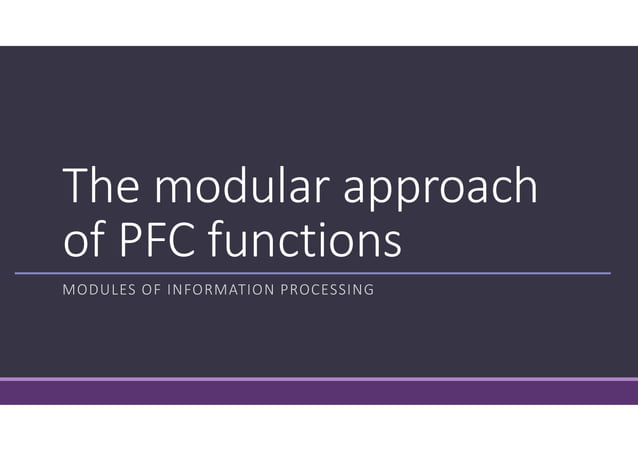 The modular approach of PFC functions

MODULES OF INFORMATION PROCESSING